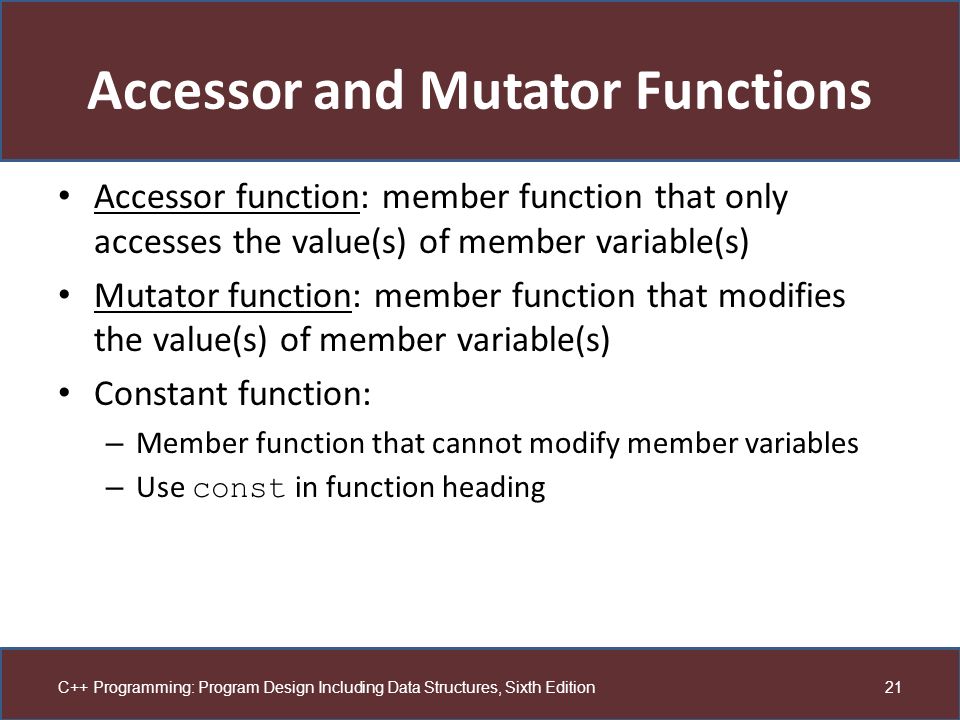 Accessor and Mutator Functions

• Accessor function: member function that only accesses the value(s) of member variable(s)

• Mutator function: member function that modifies the value(s) of member variable(s)

• Constant function:

– Member function that cannot modify member variables

– Use const in function heading

C++ Programming: Program Design Including Data Structures, Sixth Edition

21